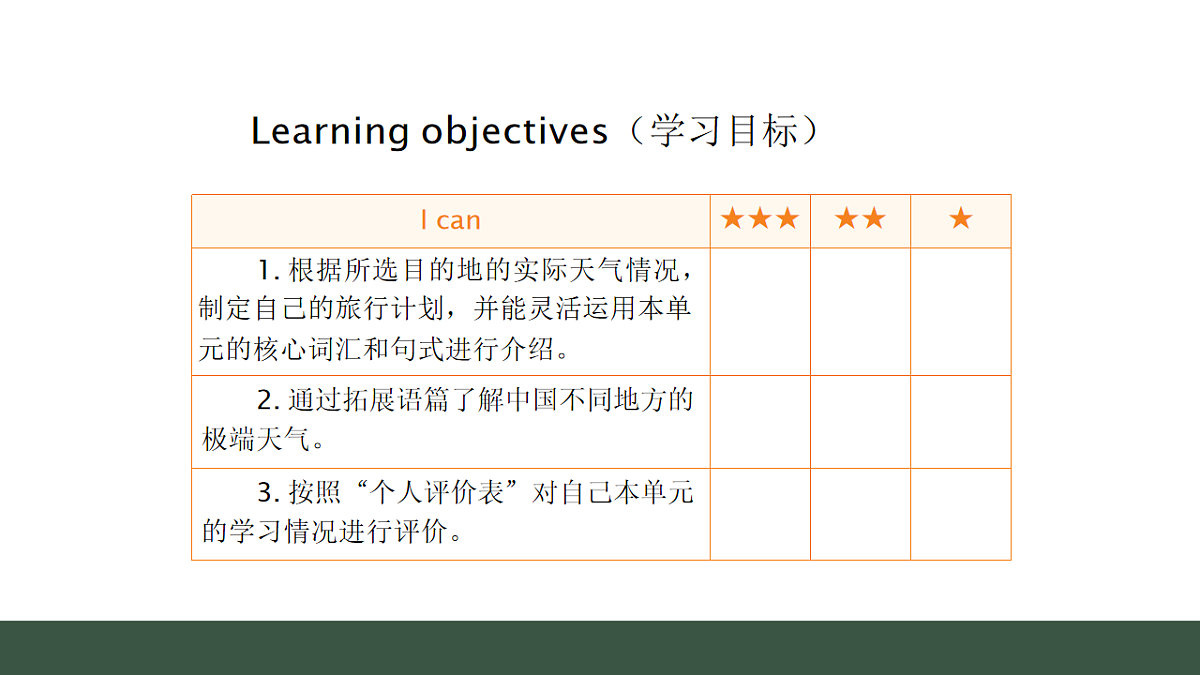 Learning objectives（学习目标）

| I can | ★★★ | ★★ | ★ |
|---|---|---|---|
| 1. 根据所选目的地的实际天气情况，制定自己的旅行计划，并能灵活运用本单元的核心词汇和句式进行介绍。 | | | |
| 2. 通过拓展语篇了解中国不同地方的极端天气。 | | | |
| 3. 按照“个人评价表”对自己本单元的学习情况进行评价。 | | | |